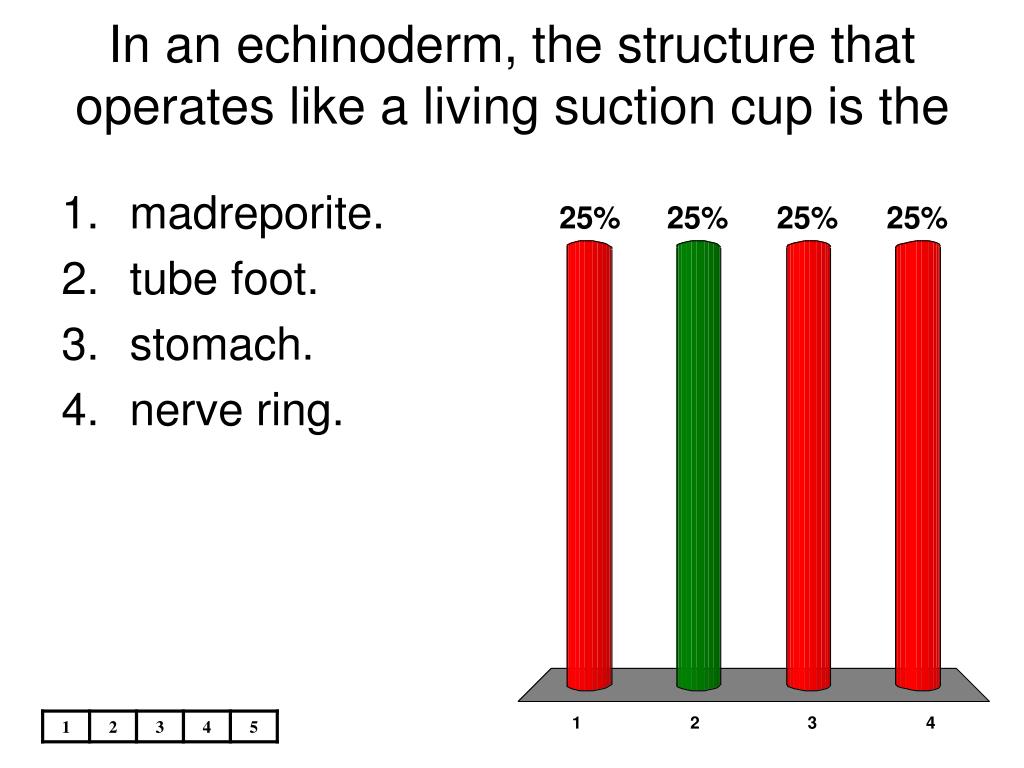 In an echinoderm, the structure that operates like a living suction cup is the

1. madreporite.
2. tube foot.
3. stomach.
4. nerve ring.

25% 25% 25% 25%

1 2 3 4

| 1 | 2 | 3 | 4 | 5 |
|---|---|---|---|---|